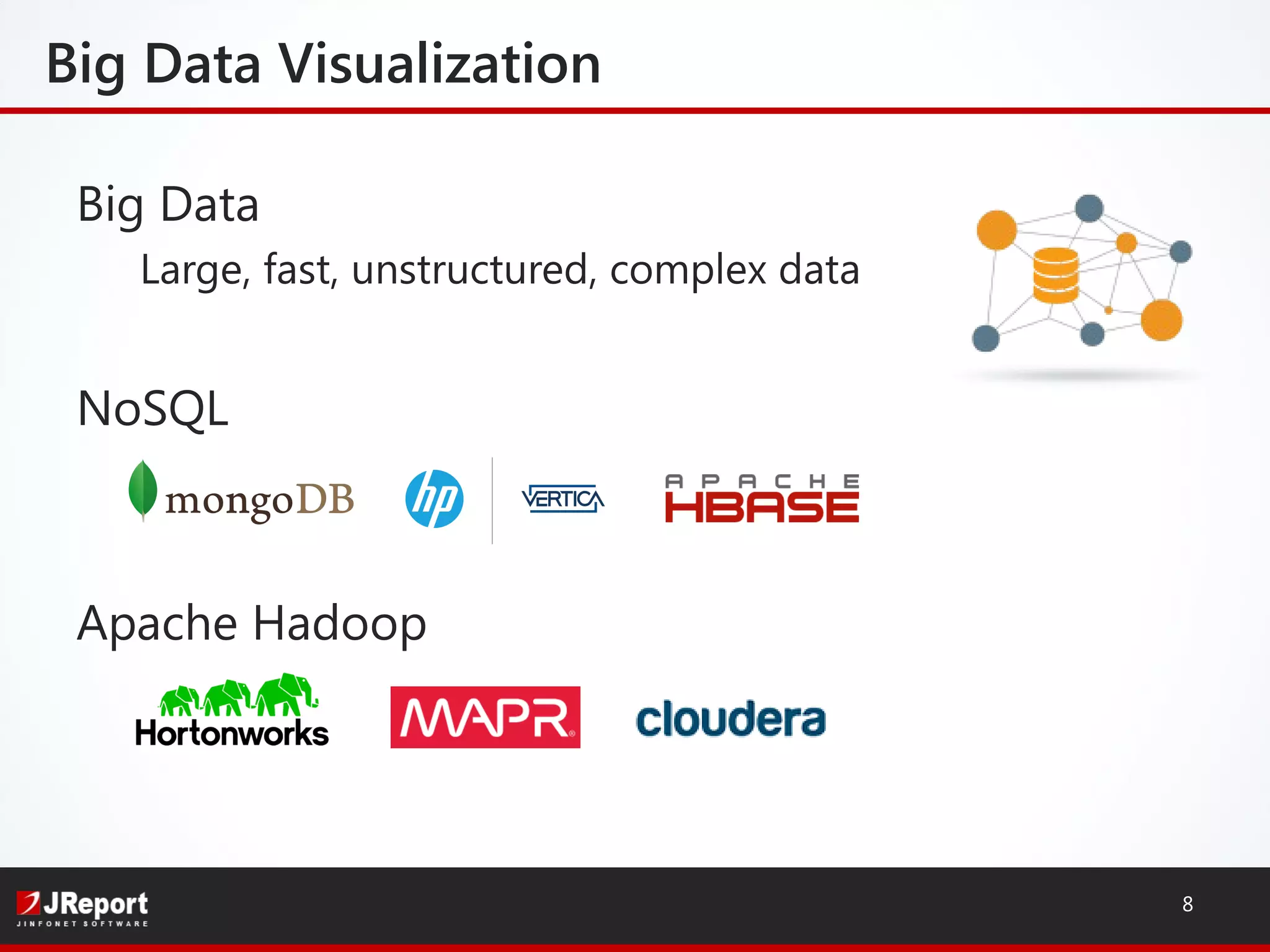 Big Data Visualization

Big Data

Large, fast, unstructured, complex data

NoSQL

mongoDB hp VERTICA APACHE HBASE

Apache Hadoop

Hortonworks MAPR cloudera

JReport
JINFONET SOFTWARE

8